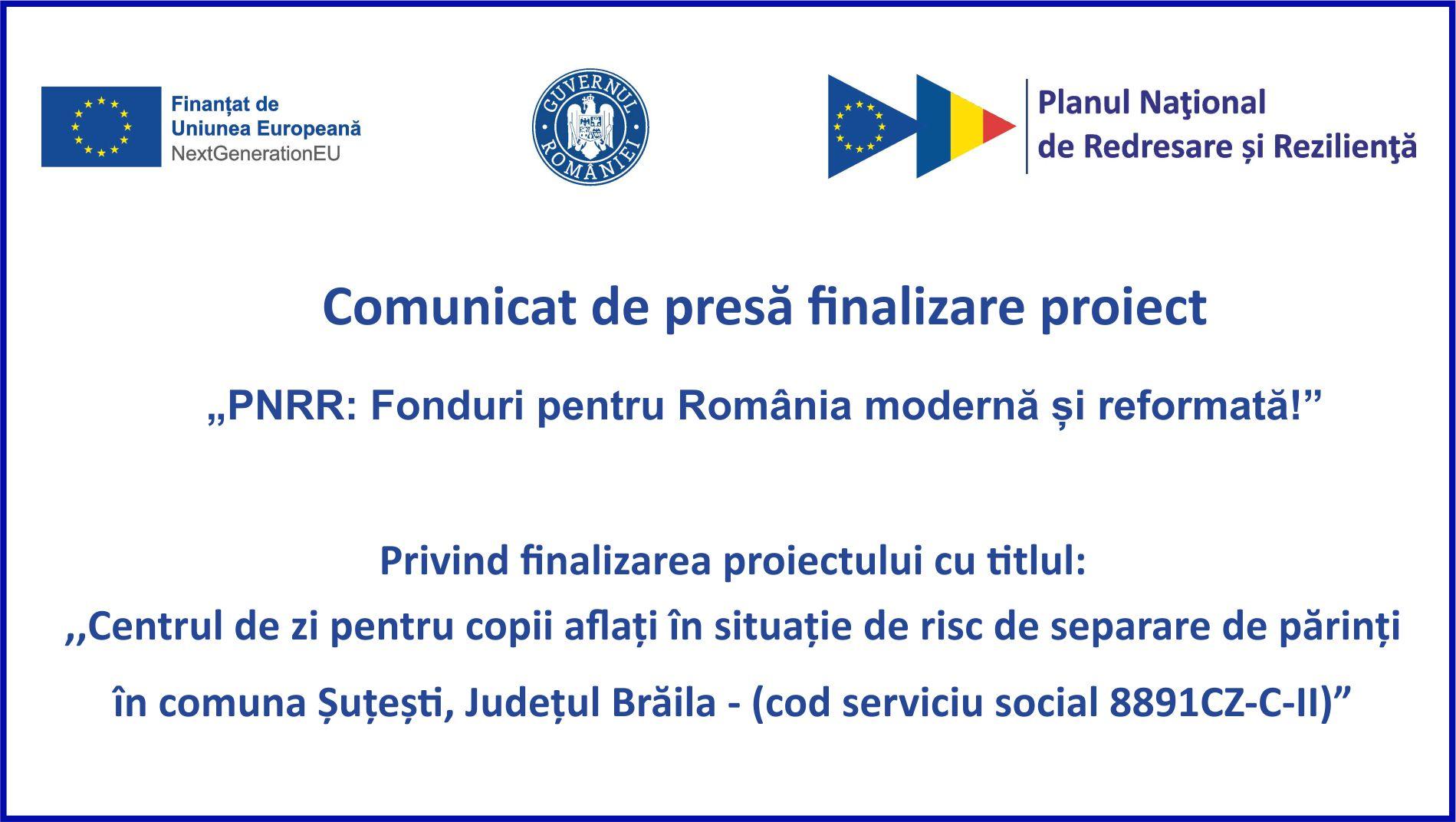 Finanțat de
Uniunea Europeană
NextGenerationEU

GUVERNUL ROMÂNIEI

Planul Naţional
de Redresare și Rezilienţă

Comunicat de presă finalizare proiect

„PNRR: Fonduri pentru România modernă și reformată!”

Privind finalizarea proiectului cu titlul:
,,Centrul de zi pentru copii aflați în situație de risc de separare de părinți în comuna Șuțești, Județul Brăila - (cod serviciu social 8891CZ-C-II)”